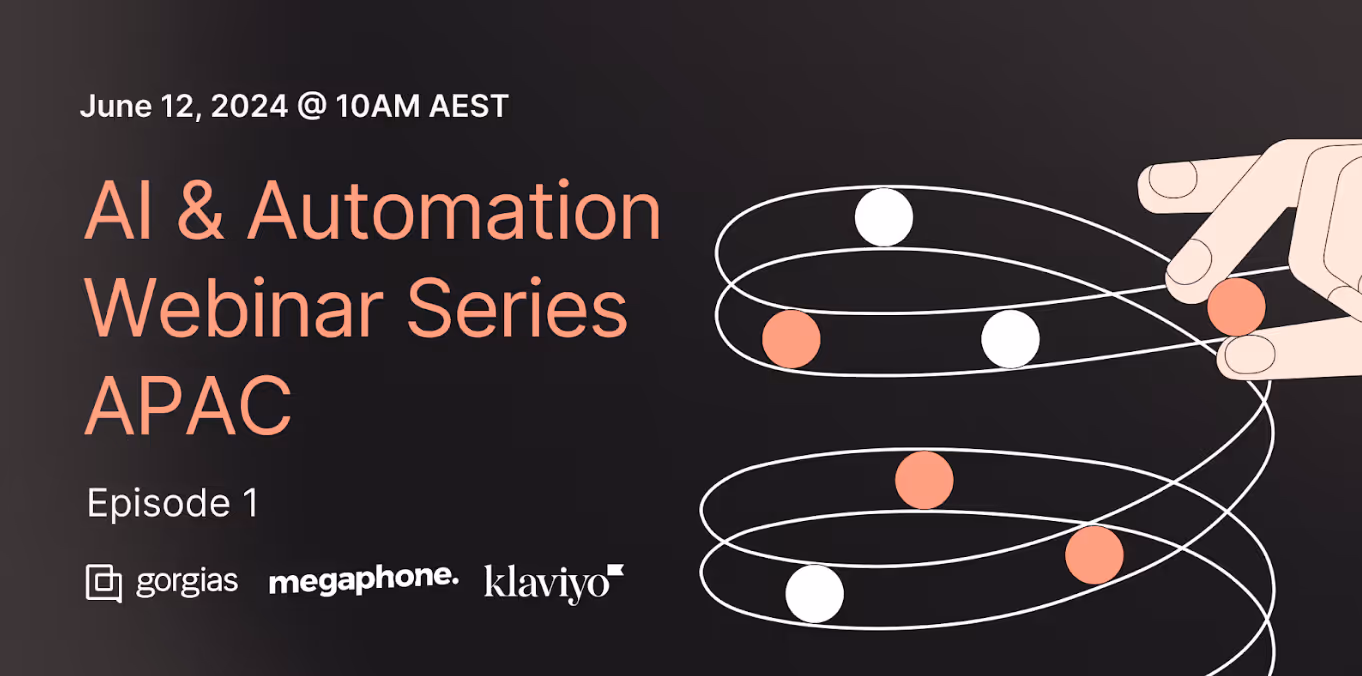 June 12, 2024 @ 10AM AEST

AI & Automation Webinar Series APAC

Episode 1

gorgias megaphone. klaviyo